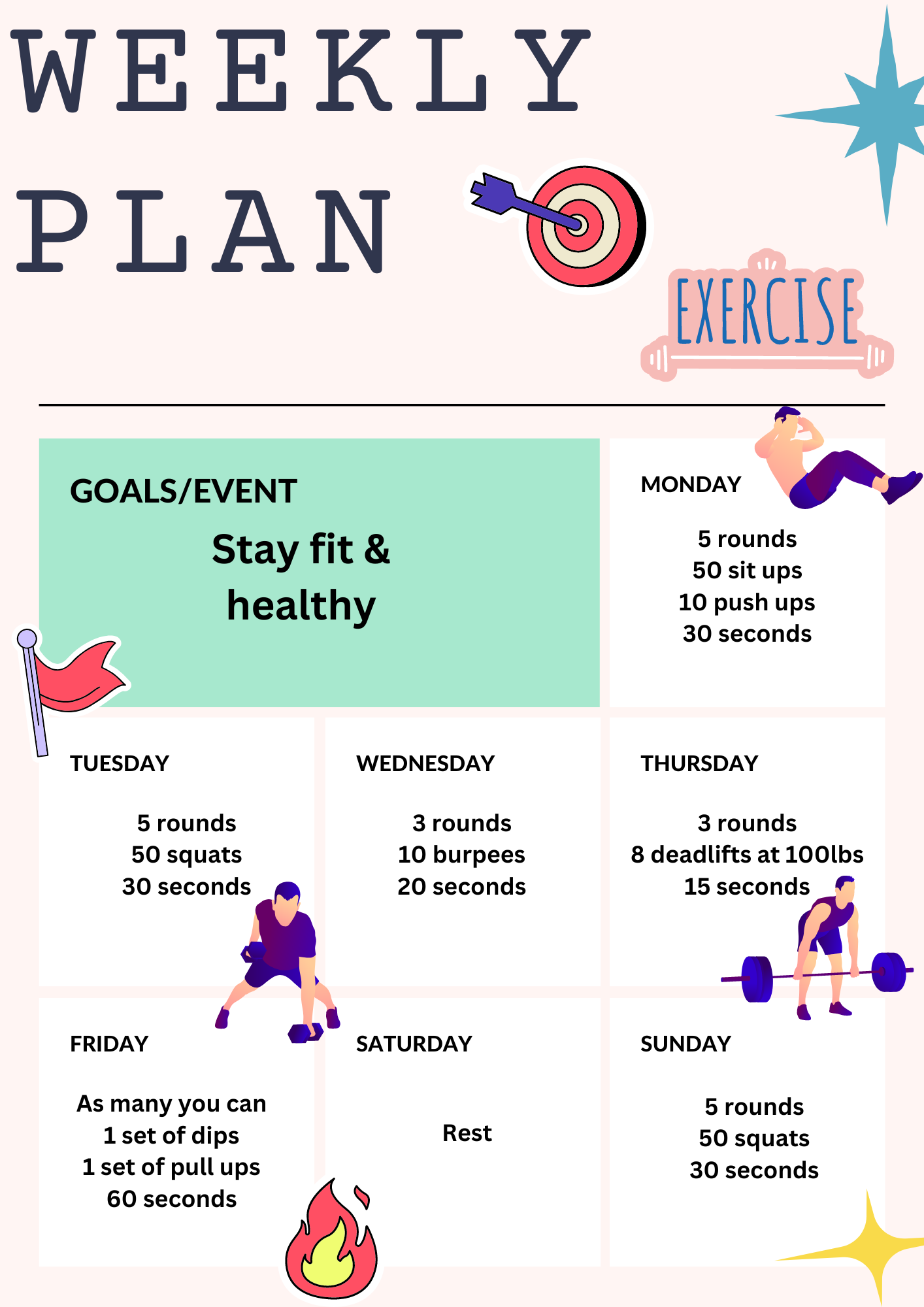 WEEKLY PLAN

EXERCISE

GOALS/EVENT

Stay fit & healthy

MONDAY

5 rounds
50 sit ups
10 push ups
30 seconds

TUESDAY

5 rounds
50 squats
30 seconds

WEDNESDAY

3 rounds
10 burpees
20 seconds

THURSDAY

3 rounds
8 deadlifts at 100lbs
15 seconds

FRIDAY

As many you can
1 set of dips
1 set of pull ups
60 seconds

SATURDAY

Rest

SUNDAY

5 rounds
50 squats
30 seconds